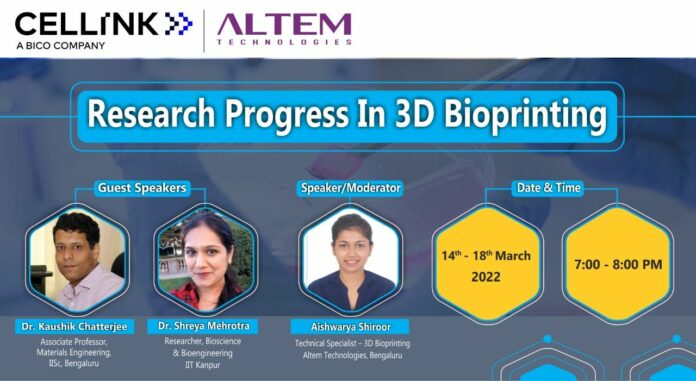 CELLINK
A BICO COMPANY

ALTEM
TECHNOLOGIES

Research Progress In 3D Bioprinting

Guest Speakers

Dr. Kaushik Chatterjee
Associate Professor, Materials Engineering, IISc, Bengaluru

Dr. Shreya Mehrotra
Researcher, Bioscience & Bioengineering
IIT Kanpur

Speaker/Moderator

Aishwarya Shiroor
Technical Specialist – 3D Bioprinting
Altem Technologies, Bengaluru

Date & Time

$14^{th}$ - $18^{th}$ March 2022

7:00 - 8:00 PM